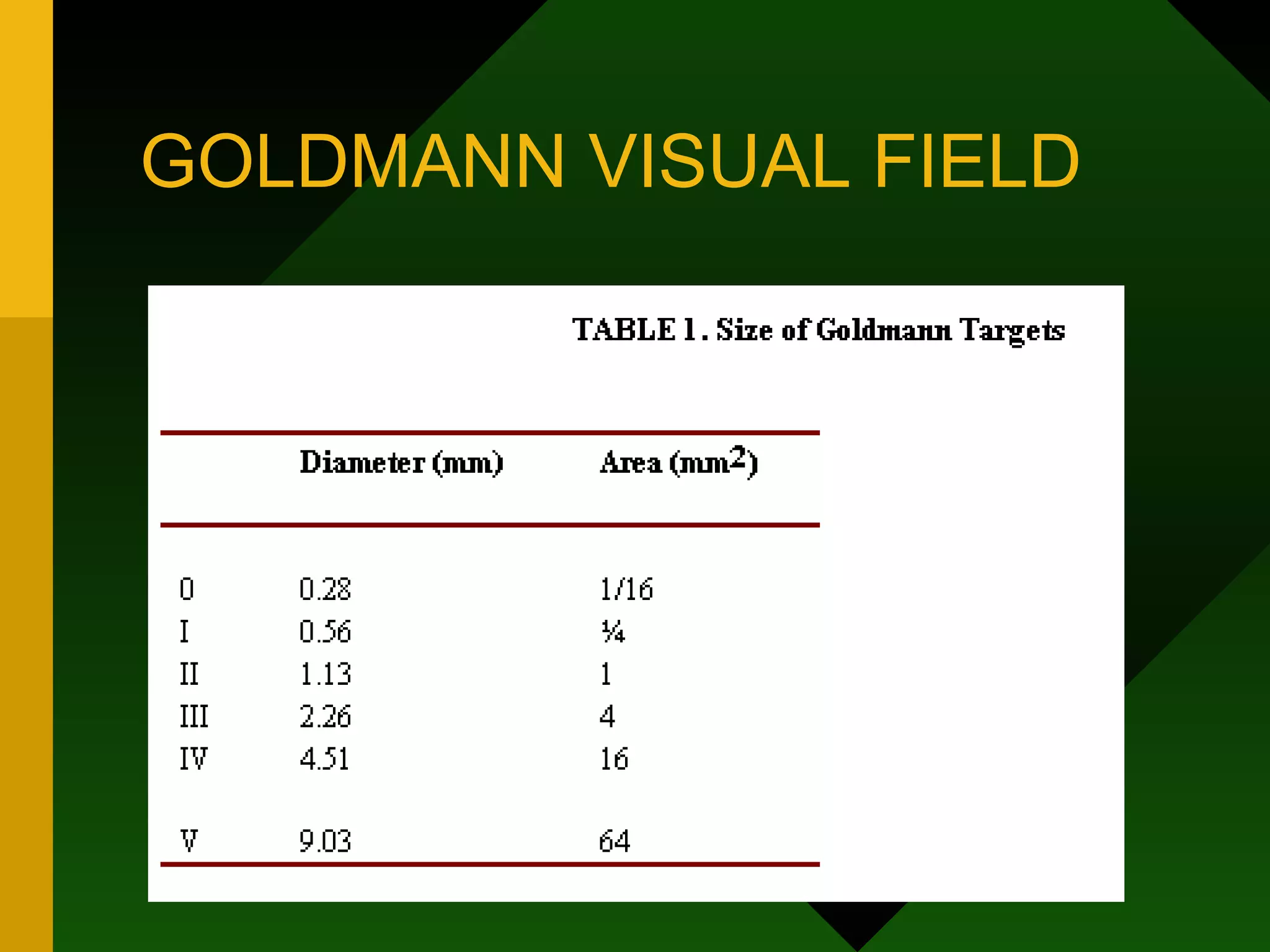 GOLDMANN VISUAL FIELD

TABLE 1. Size of Goldmann Targets

| | Diameter (mm) | Area ($mm^2$) |
|---|---|---|
| 0 | 0.28 | 1/16 |
| I | 0.56 | ¼ |
| II | 1.13 | 1 |
| III | 2.26 | 4 |
| IV | 4.51 | 16 |
| V | 9.03 | 64 |